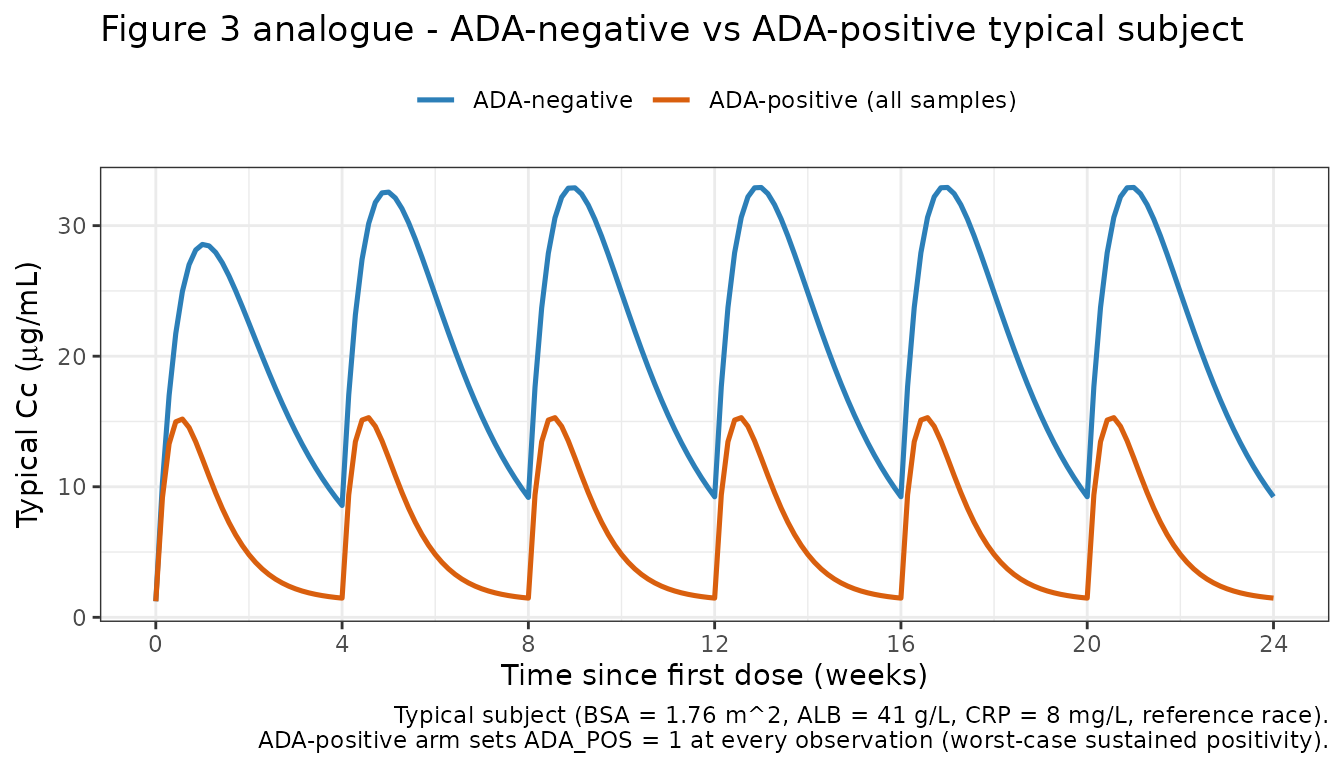 Figure 3 analogue - ADA-negative vs ADA-positive typical subject

ADA-negative ADA-positive (all samples)

Typical Cc (µg/mL)

30
20
10
0

0 4 8 12 16 20 24

Time since first dose (weeks)

Typical subject (BSA = 1.76 m^2, ALB = 41 g/L, CRP = 8 mg/L, reference race).
ADA-positive arm sets ADA_POS = 1 at every observation (worst-case sustained positivity).